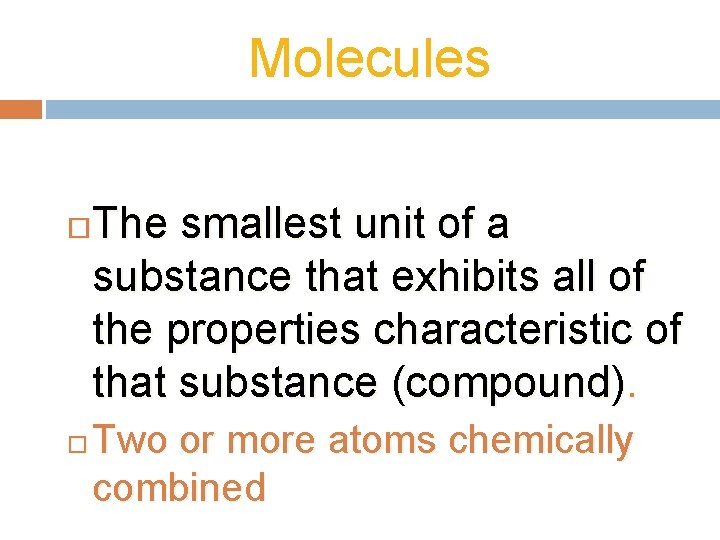 Molecules

The smallest unit of a substance that exhibits all of the properties characteristic of that substance (compound).

Two or more atoms chemically combined